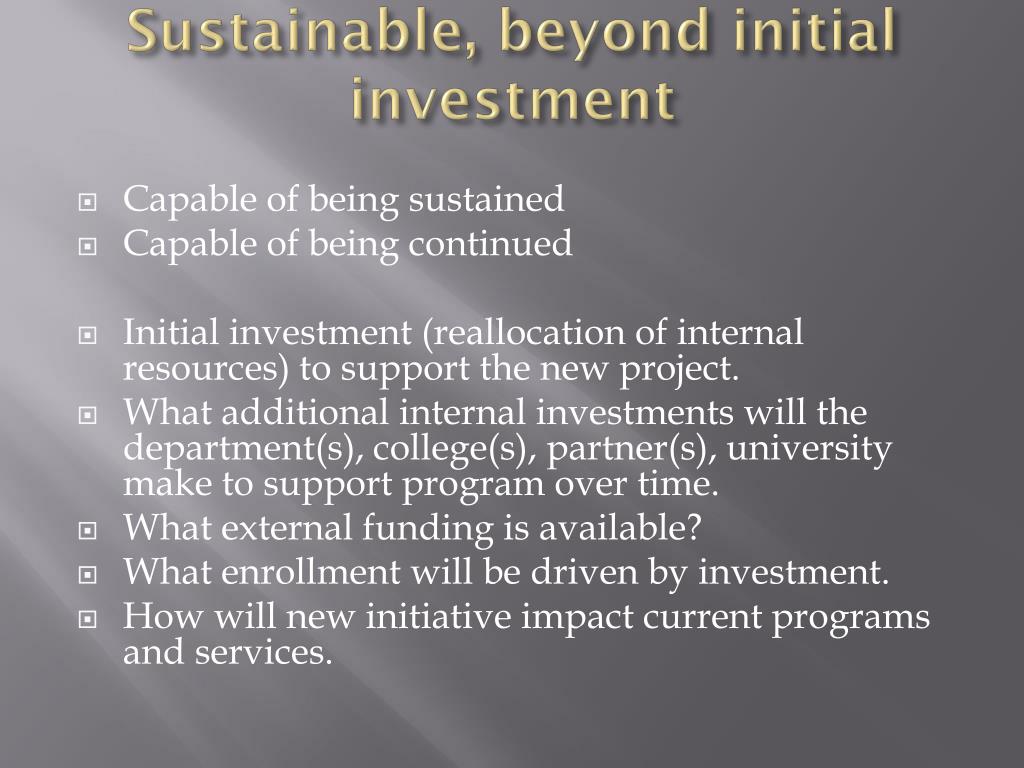 Sustainable, beyond initial investment

Capable of being sustained
Capable of being continued

Initial investment (reallocation of internal resources) to support the new project.
What additional internal investments will the department(s), college(s), partner(s), university make to support program over time.
What external funding is available?
What enrollment will be driven by investment.
How will new initiative impact current programs and services.